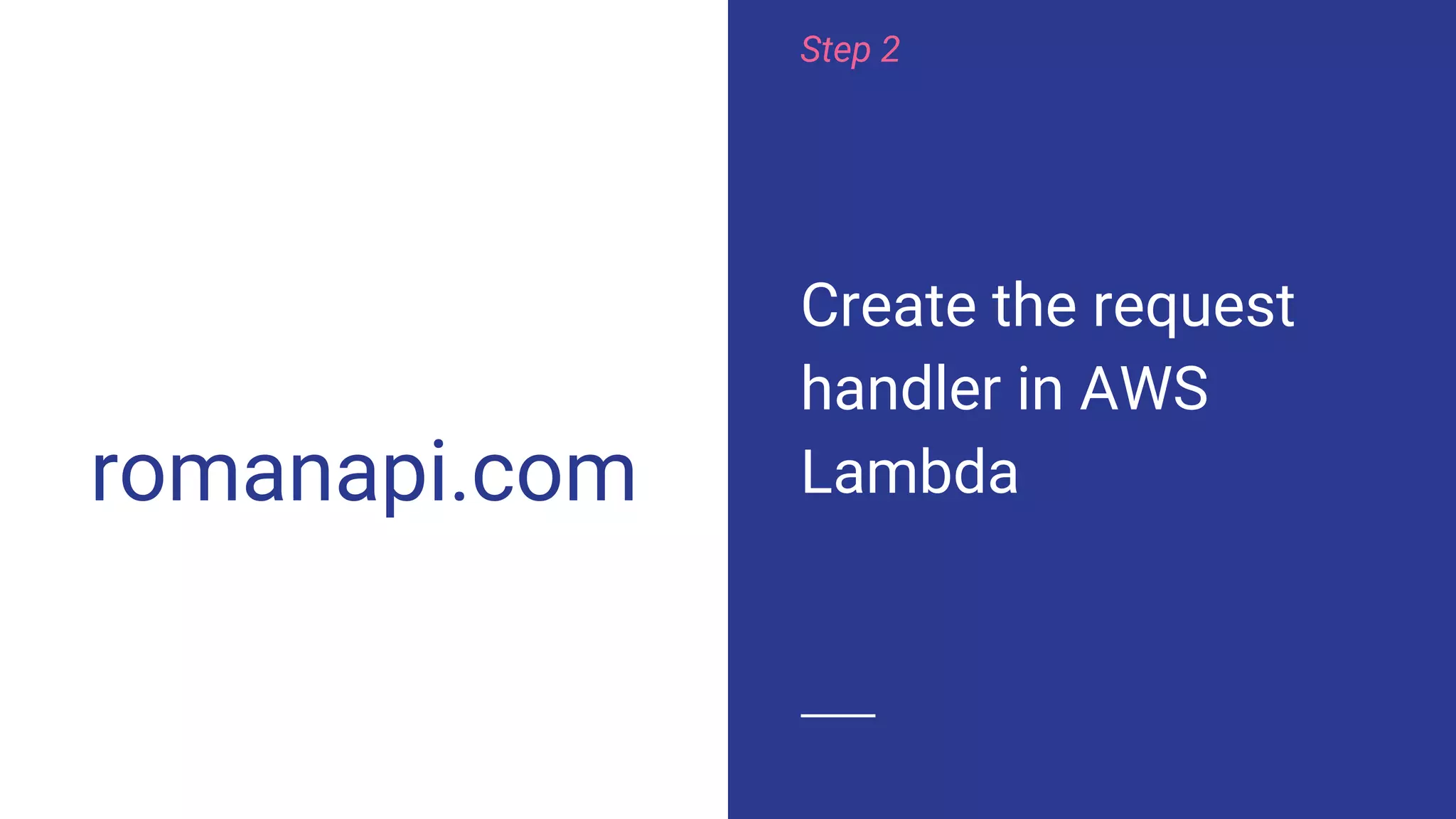 romanapi.com

Step 2

Create the request handler in AWS Lambda